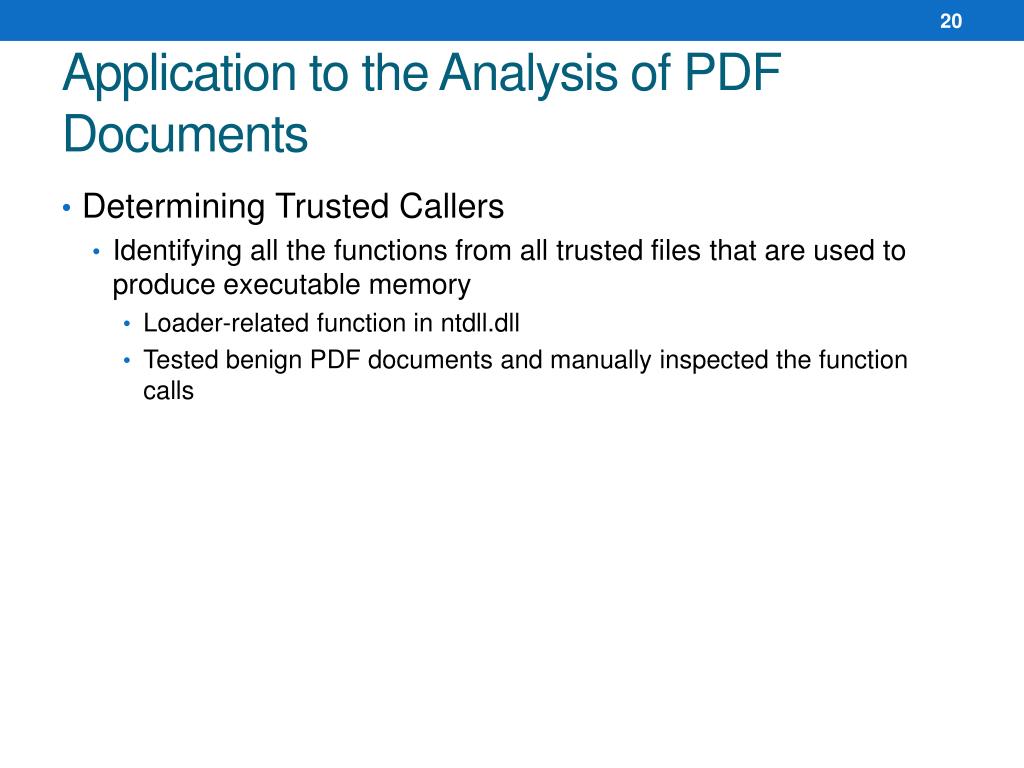 20

Application to the Analysis of PDF Documents

• Determining Trusted Callers
  • Identifying all the functions from all trusted files that are used to produce executable memory
    • Loader-related function in ntdll.dll
    • Tested benign PDF documents and manually inspected the function calls